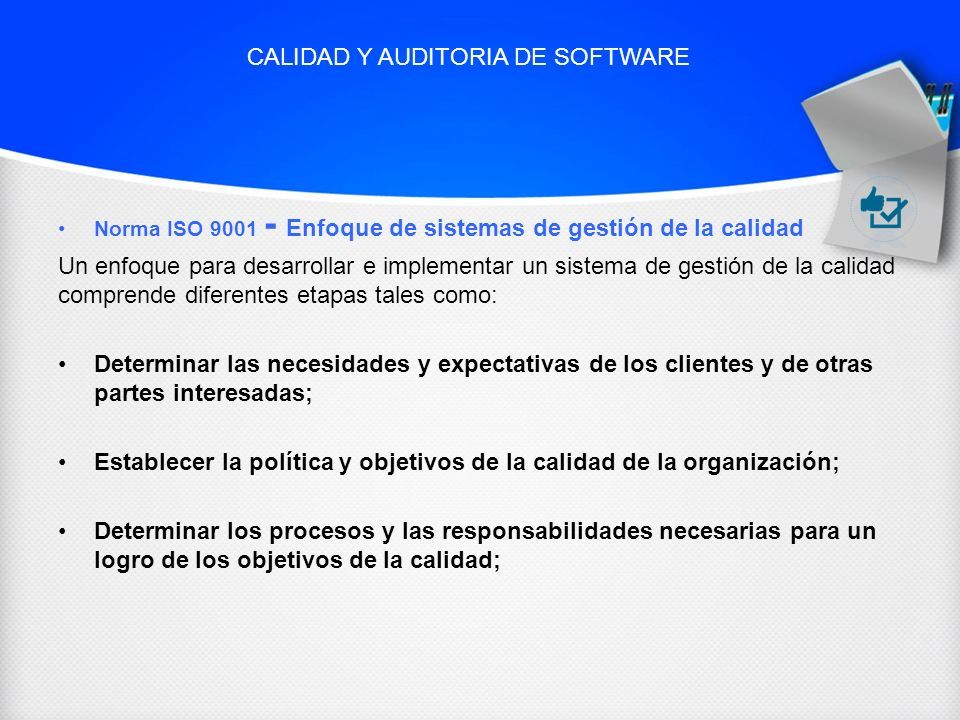 CALIDAD Y AUDITORIA DE SOFTWARE

• Norma ISO 9001 - Enfoque de sistemas de gestión de la calidad

Un enfoque para desarrollar e implementar un sistema de gestión de la calidad comprende diferentes etapas tales como:

• Determinar las necesidades y expectativas de los clientes y de otras partes interesadas;

• Establecer la política y objetivos de la calidad de la organización;

• Determinar los procesos y las responsabilidades necesarias para un logro de los objetivos de la calidad;